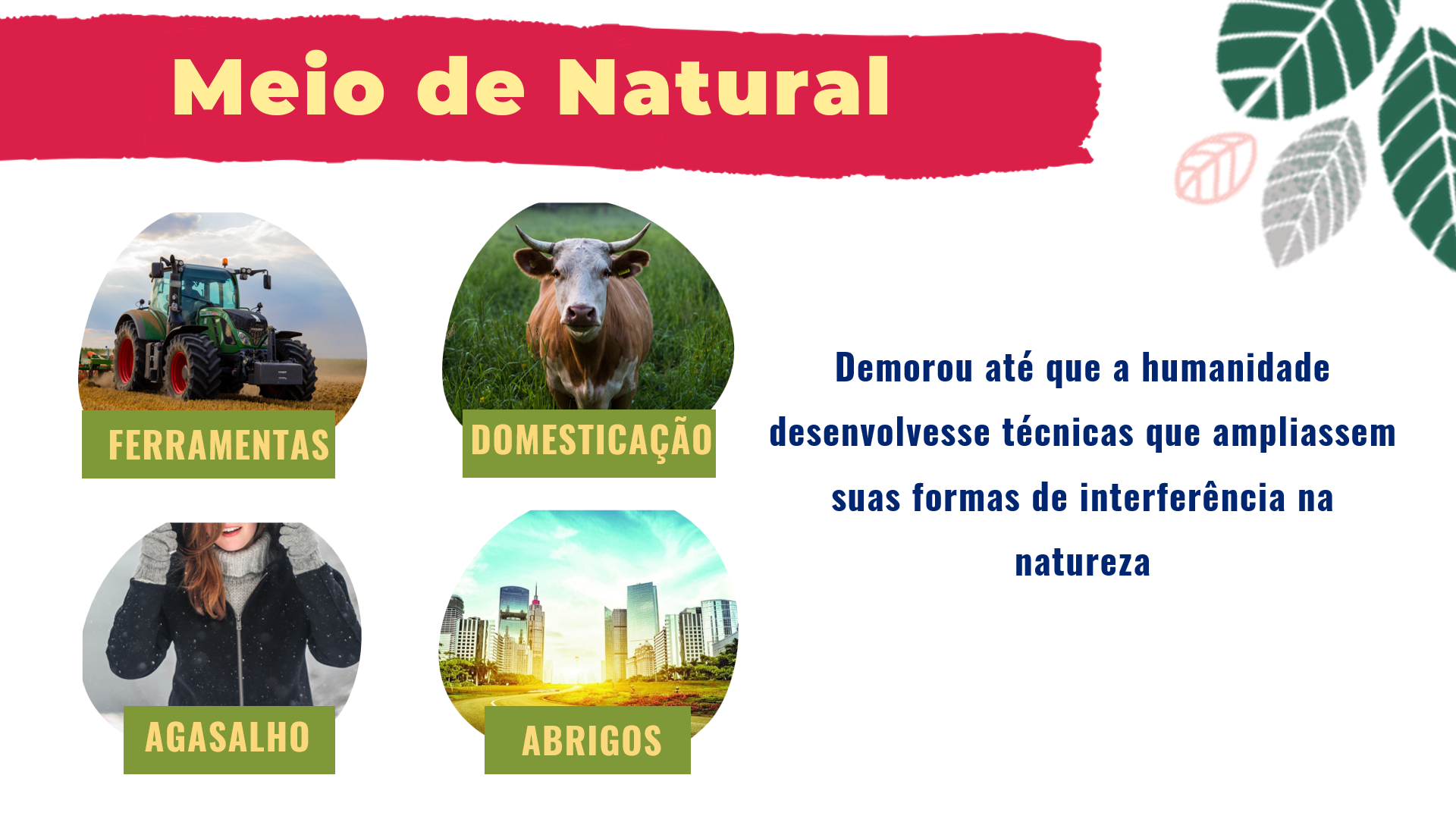 Meio de Natural

FERRAMENTAS

DOMESTICAÇÃO

AGASALHO

ABRIGOS

Demorou até que a humanidade desenvolvesse técnicas que ampliassem suas formas de interferência na natureza